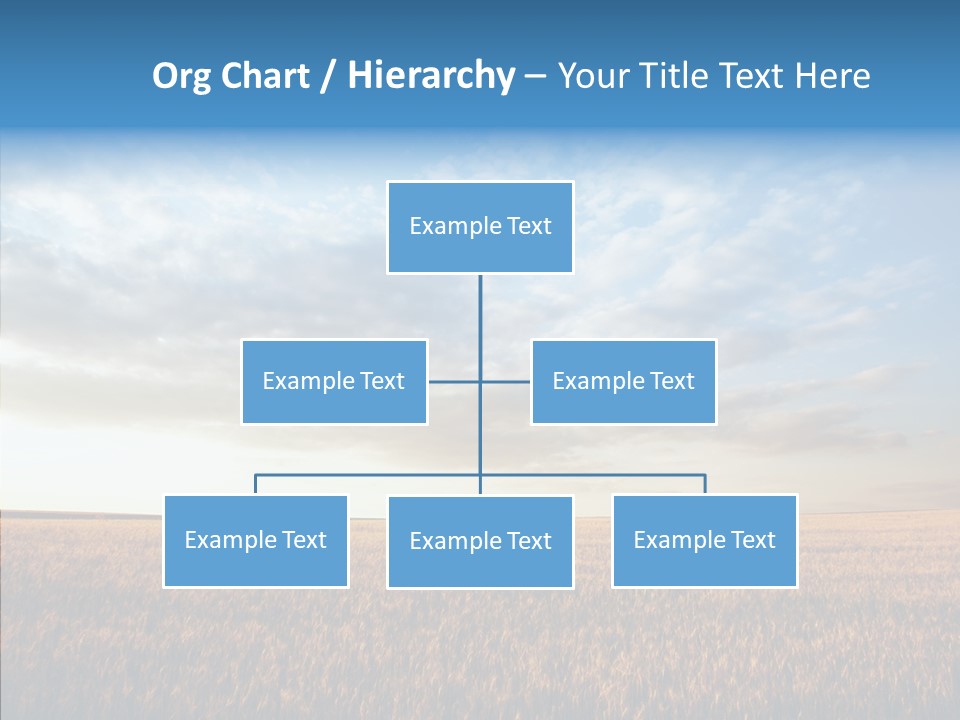 Org Chart / Hierarchy – Your Title Text Here

Example Text

Example Text

Example Text

Example Text

Example Text

Example Text